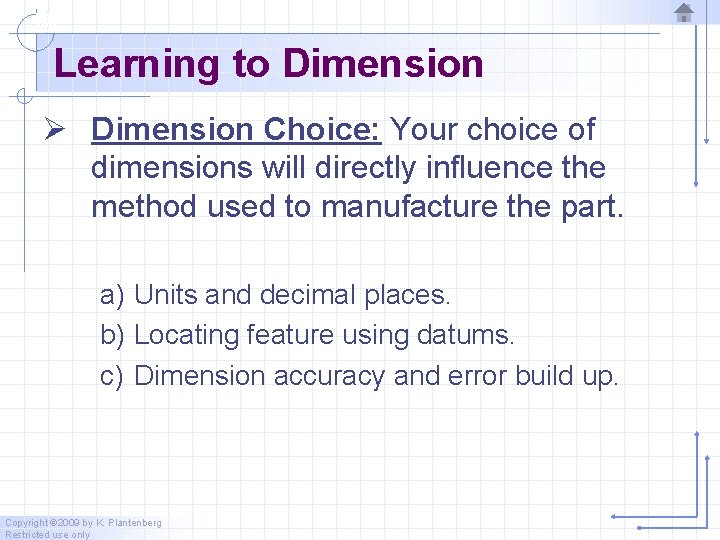 Learning to Dimension

➢ Dimension Choice: Your choice of dimensions will directly influence the method used to manufacture the part.

a) Units and decimal places.
b) Locating feature using datums.
c) Dimension accuracy and error build up.

Copyright ©2009 by K. Plantenberg
Restricted use only